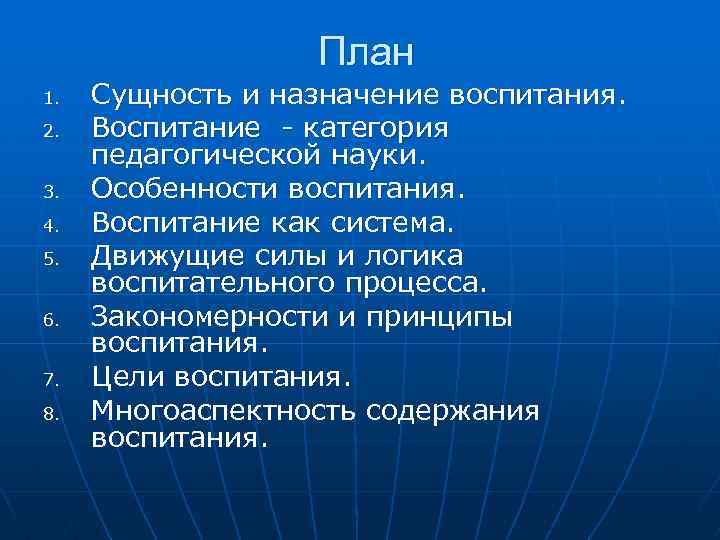 План

1. Сущность и назначение воспитания.
2. Воспитание - категория педагогической науки.
3. Особенности воспитания.
4. Воспитание как система.
5. Движущие силы и логика воспитательного процесса.
6. Закономерности и принципы воспитания.
7. Цели воспитания.
8. Многоаспектность содержания воспитания.